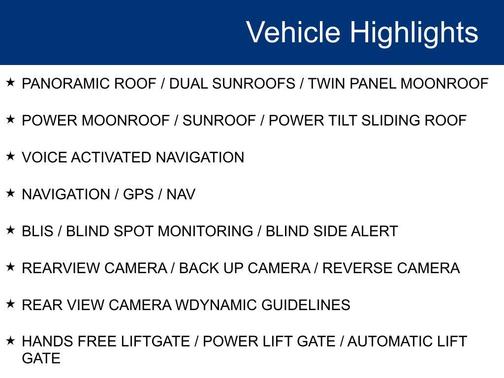 Vehicle Highlights

★ PANORAMIC ROOF / DUAL SUNROOFS / TWIN PANEL MOONROOF

★ POWER MOONROOF / SUNROOF / POWER TILT SLIDING ROOF

★ VOICE ACTIVATED NAVIGATION

★ NAVIGATION / GPS / NAV

★ BLIS / BLIND SPOT MONITORING / BLIND SIDE ALERT

★ REARVIEW CAMERA / BACK UP CAMERA / REVERSE CAMERA

★ REAR VIEW CAMERA WDYNAMIC GUIDELINES

★ HANDS FREE LIFTGATE / POWER LIFT GATE / AUTOMATIC LIFT GATE